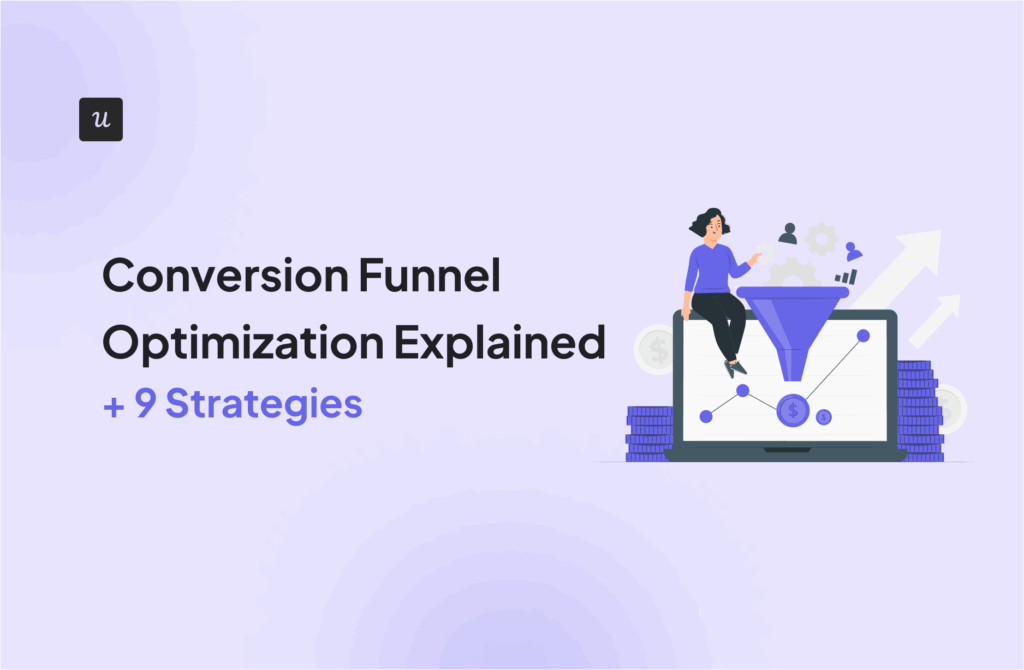 u

Conversion Funnel Optimization Explained
+ 9 Strategies

$

$

$